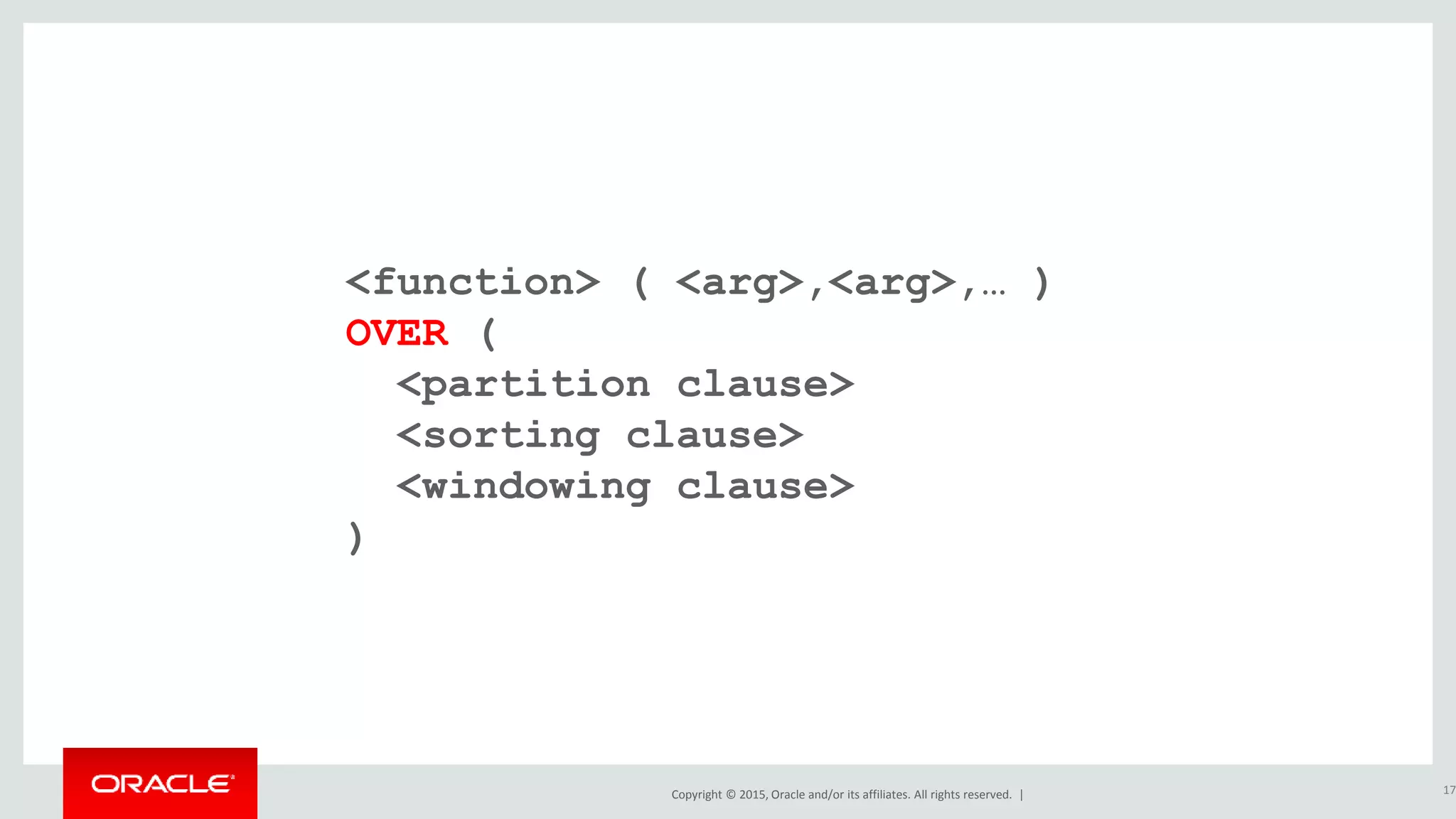 <function> ( <arg>,<arg>,… )
OVER (
  <partition clause>
  <sorting clause>
  <windowing clause>
)

ORACLE

Copyright © 2015, Oracle and/or its affiliates. All rights reserved. |

17